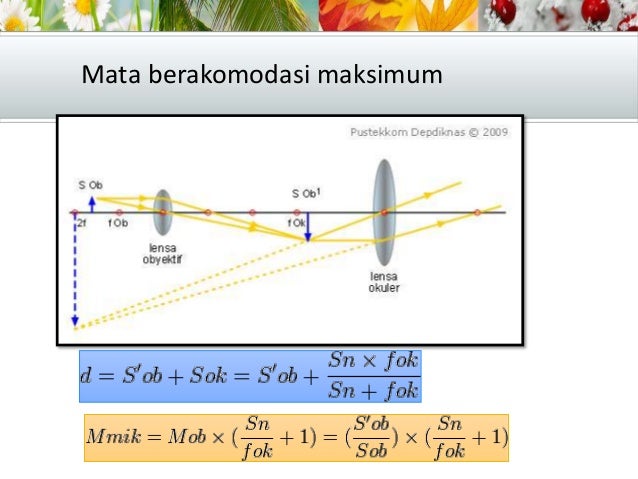 Mata berakomodasi maksimum

Pustekkom Depdiknas © 2009

S Ob

S Ob$^1$

2f

f Ob

f Ok

lensa obyektif

lensa okuler

$d = S'ob + Sok = S'ob + \frac{Sn \times fok}{Sn + fok}$

$Mmik = Mob \times (\frac{Sn}{fok} + 1) = (\frac{S'ob}{Sob}) \times (\frac{Sn}{fok} + 1)$